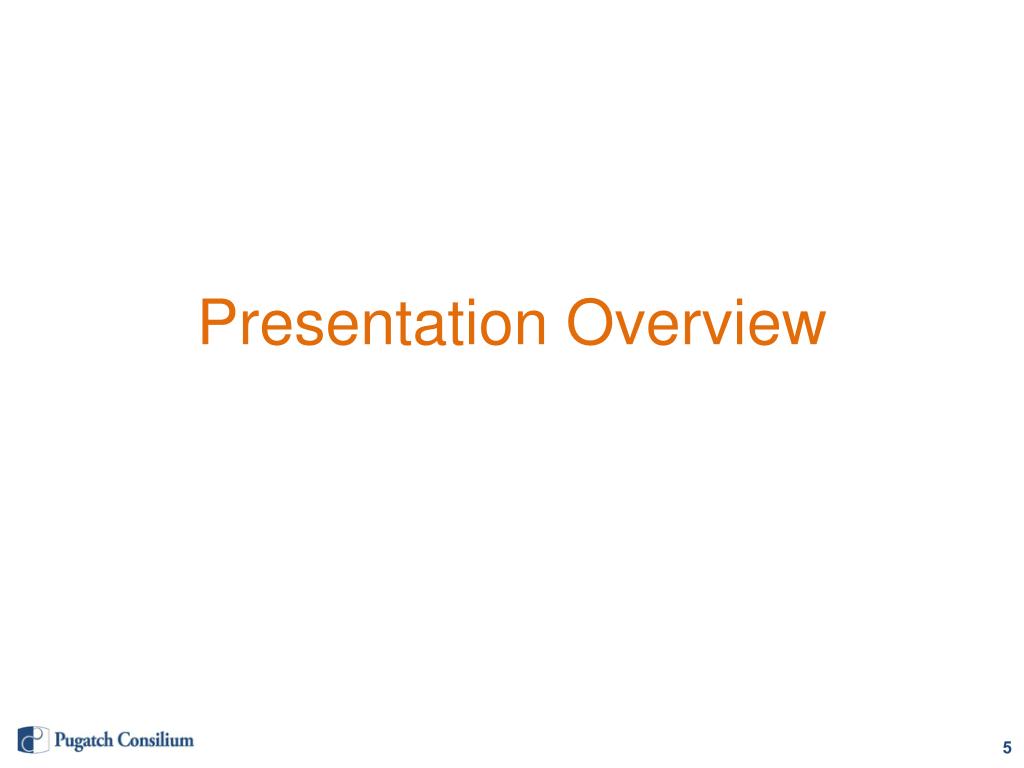 Presentation Overview

Pugatch Consilium

5